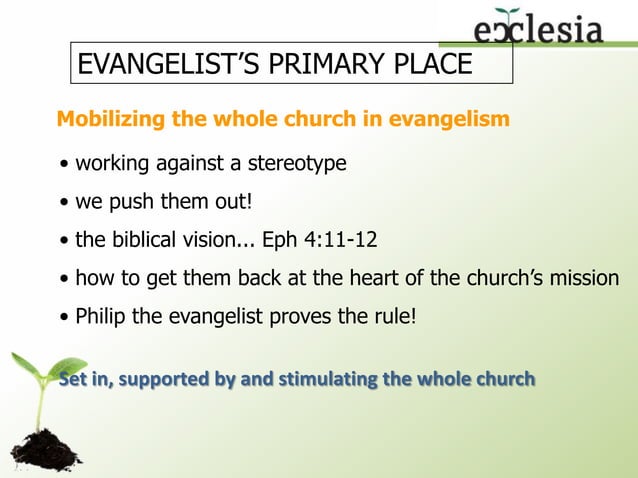 ecclesia

EVANGELIST'S PRIMARY PLACE

Mobilizing the whole church in evangelism

• working against a stereotype

• we push them out!

• the biblical vision... Eph 4:11-12

• how to get them back at the heart of the church's mission

• Philip the evangelist proves the rule!

Set in, supported by and stimulating the whole church